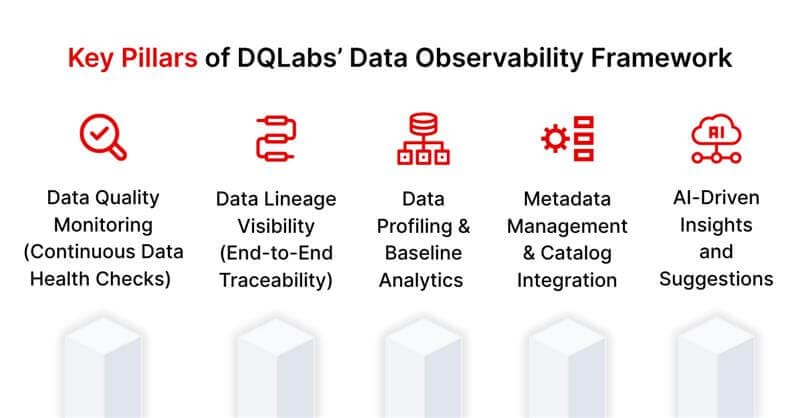 Key Pillars of DQLabs' Data Observability Framework

Data Quality Monitoring (Continuous Data Health Checks)

Data Lineage Visibility (End-to-End Traceability)

Data Profiling & Baseline Analytics

Metadata Management & Catalog Integration

AI

AI-Driven Insights and Suggestions